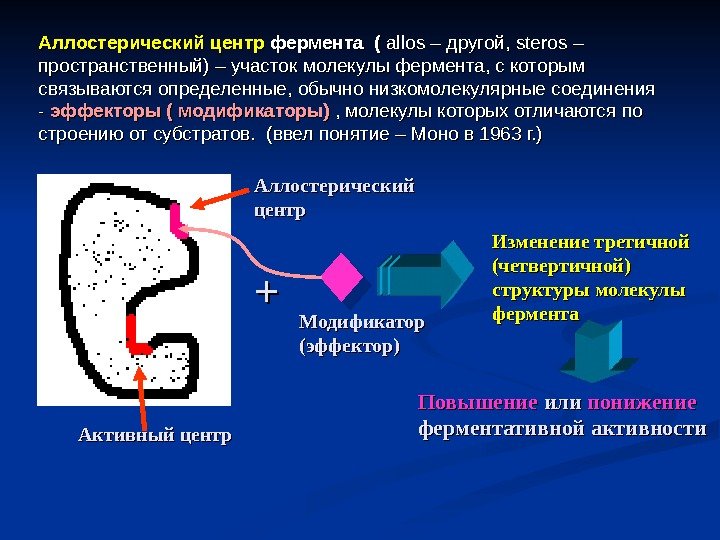 Аллостерический центр фермента ( allos – другой, steros – пространственный) – участок молекулы фермента, с которым связываются определенные, обычно низкомолекулярные соединения - эффекторы ( модификаторы) , молекулы которых отличаются по строению от субстратов. (ввел понятие – Моно в 1963 г.)

Аллостерический центр

+

Модификатор (эффектор)

Изменение третичной (четвертичной) структуры молекулы фермента

Активный центр

Повышение или понижение ферментативной активности